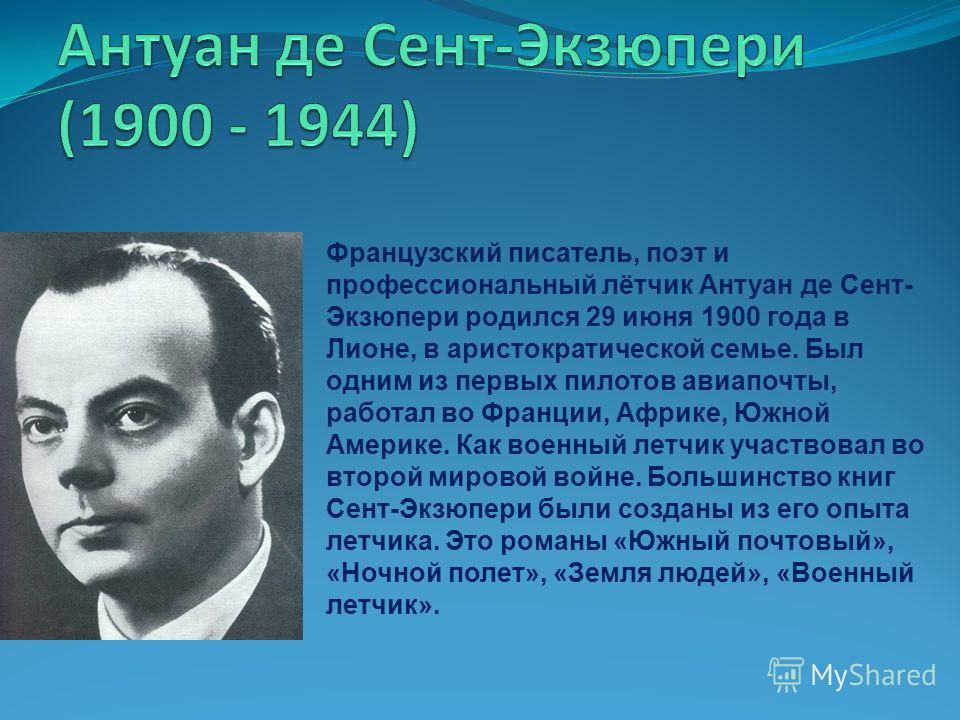 Антуан де Сент-Экзюпери (1900 - 1944)

Французский писатель, поэт и профессиональный лётчик Антуан де Сент-Экзюпери родился 29 июня 1900 года в Лионе, в аристократической семье. Был одним из первых пилотов авиапочты, работал во Франции, Африке, Южной Америке. Как военный летчик участвовал во второй мировой войне. Большинство книг Сент-Экзюпери были созданы из его опыта летчика. Это романы «Южный почтовый», «Ночной полет», «Земля людей», «Военный летчик».

MyShared